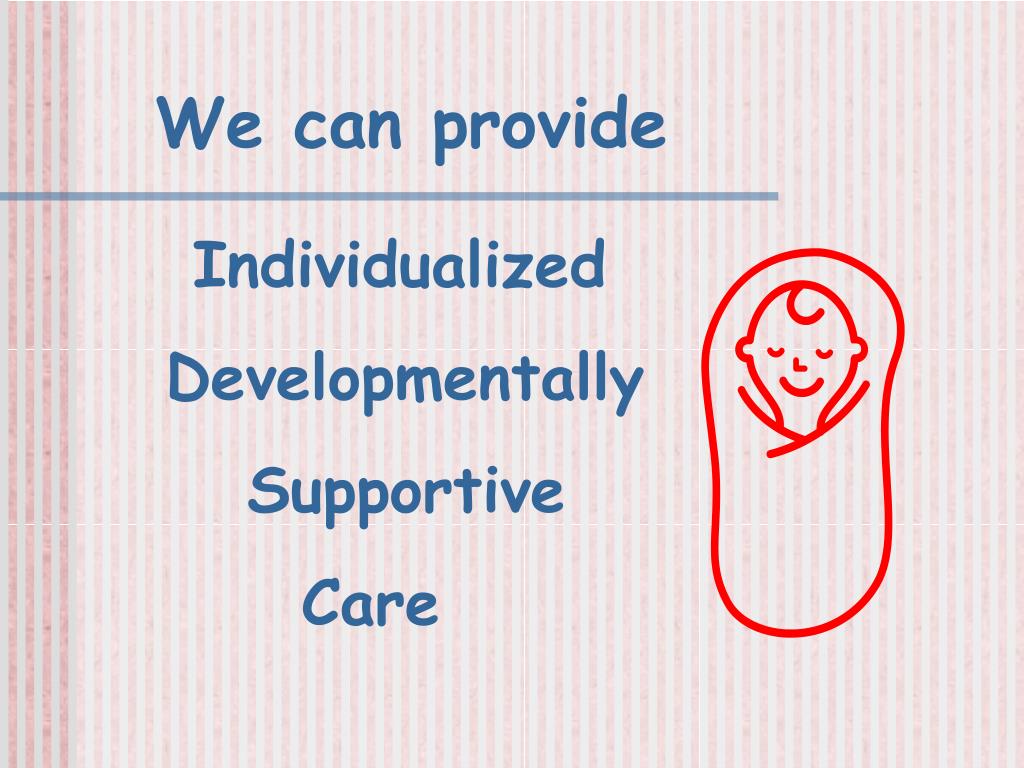 We can provide

Individualized

Developmentally

Supportive

Care